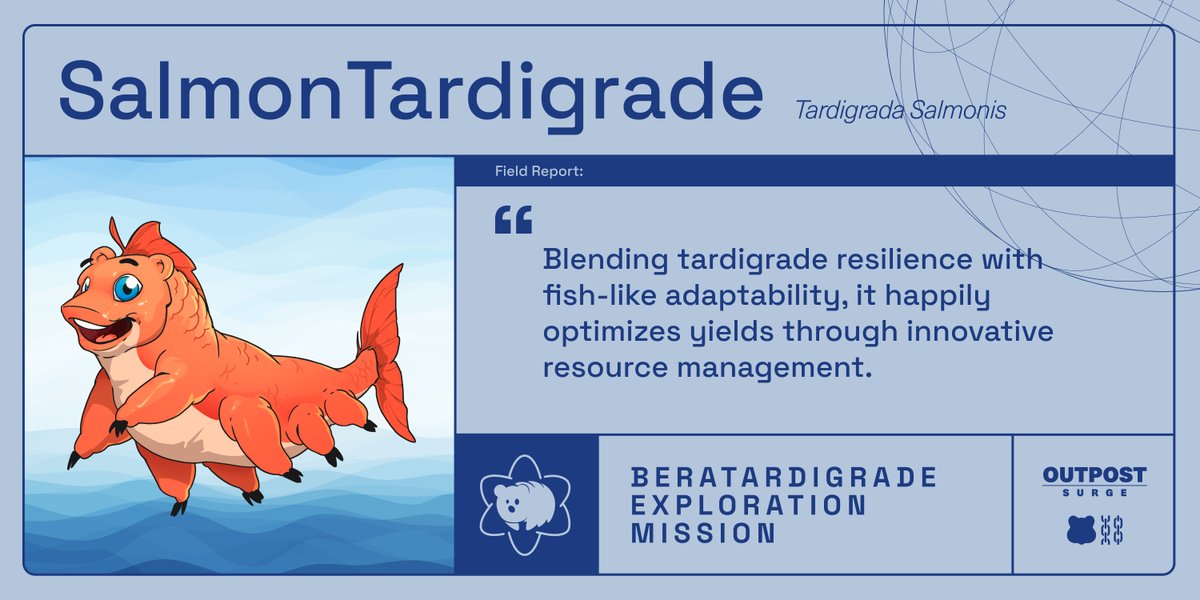 SalmonTardigrade

Tardigrada Salmonis

Field Report:

“

Blending tardigrade resilience with fish-like adaptability, it happily optimizes yields through innovative resource management.

BERATARDIGRADE EXPLORATION MISSION

OUTPOST
SURGE